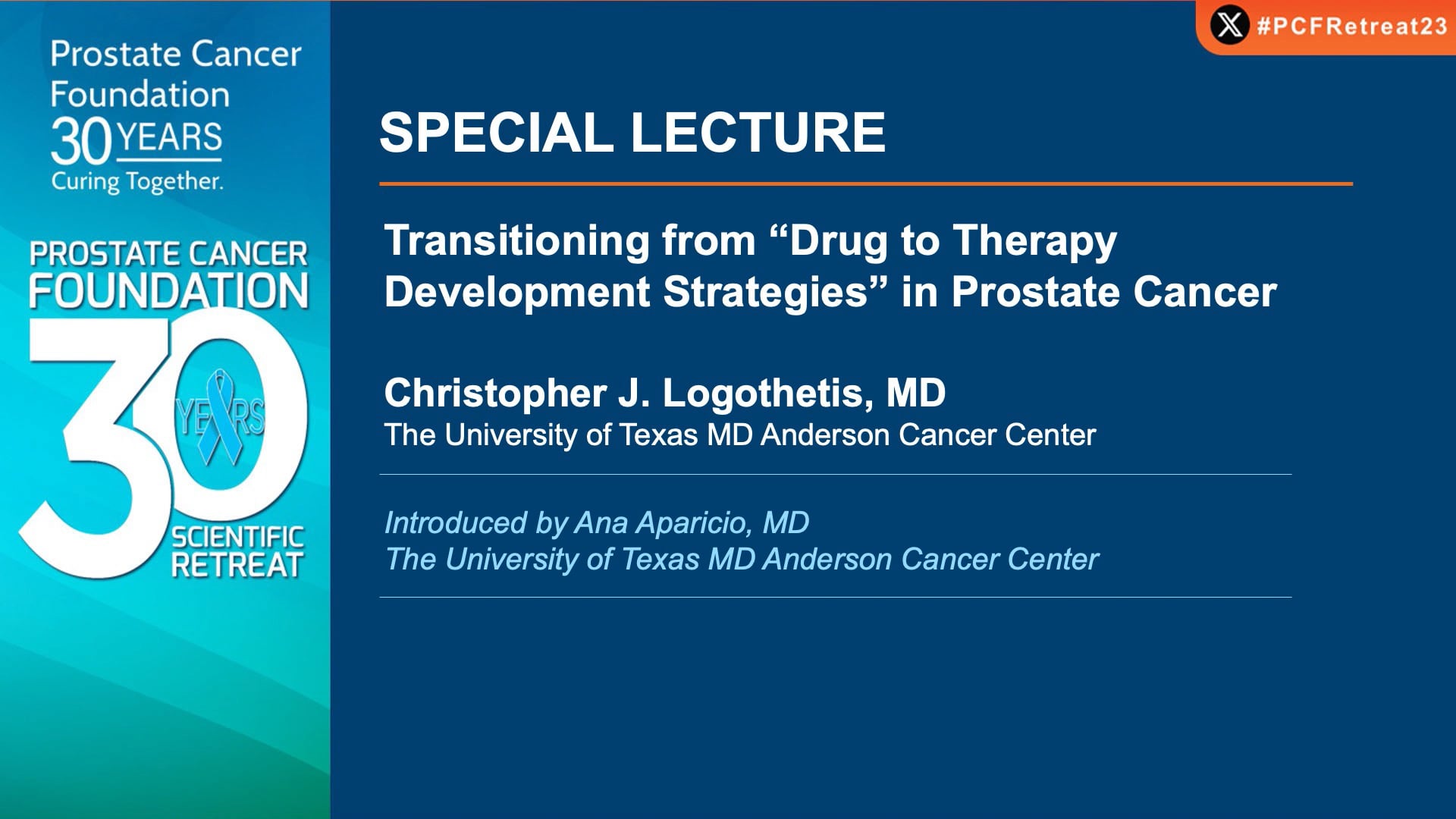 Prostate Cancer Foundation
30 YEARS
Curing Together.

PROSTATE CANCER FOUNDATION
30 YEARS
SCIENTIFIC RETREAT

#PCFRetreat23

SPECIAL LECTURE

Transitioning from “Drug to Therapy Development Strategies” in Prostate Cancer

Christopher J. Logothetis, MD
The University of Texas MD Anderson Cancer Center

Introduced by Ana Aparicio, MD
The University of Texas MD Anderson Cancer Center